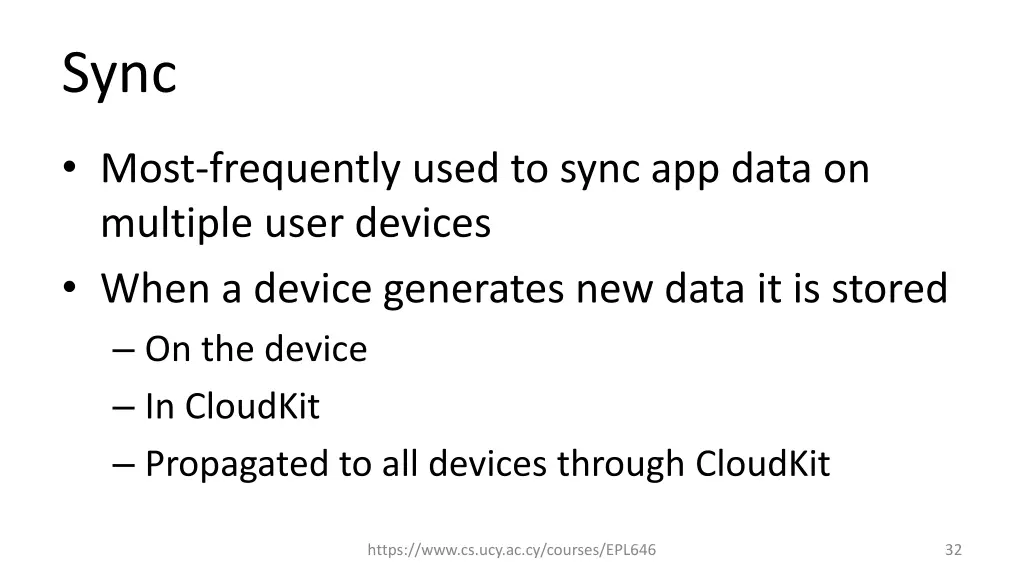 Sync

• Most-frequently used to sync app data on multiple user devices
• When a device generates new data it is stored
– On the device
– In CloudKit
– Propagated to all devices through CloudKit

https://www.cs.ucy.ac.cy/courses/EPL646

32